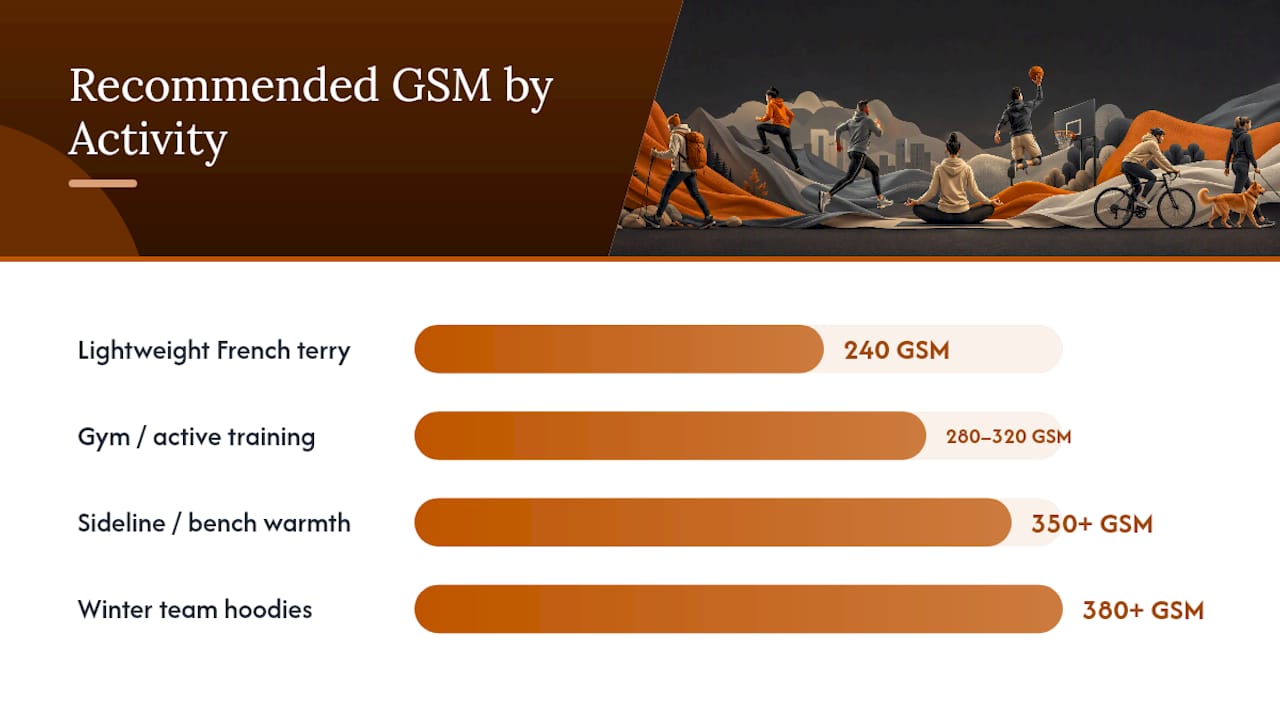 Recommended GSM by Activity

Lightweight French terry 240 GSM

Gym / active training 280–320 GSM

Sideline / bench warmth 350+ GSM

Winter team hoodies 380+ GSM